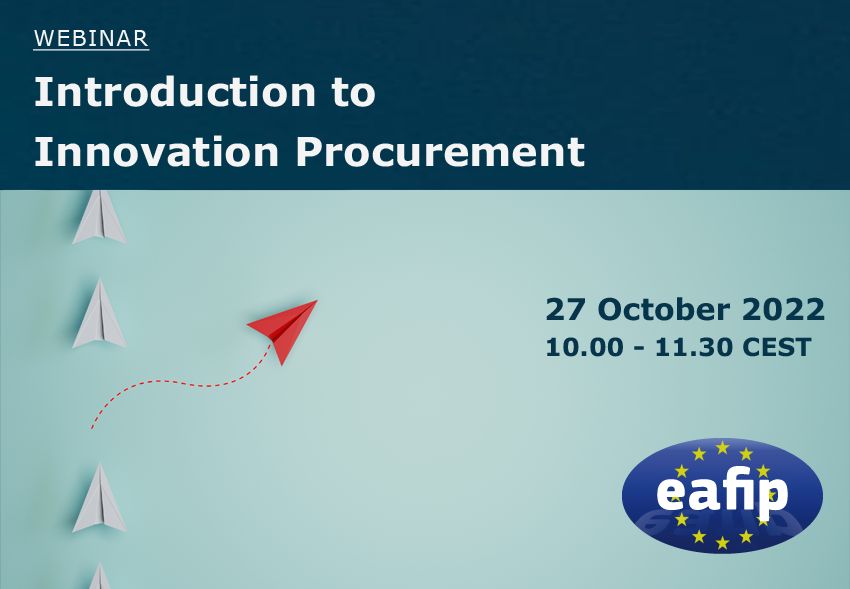 WEBINAR

Introduction to Innovation Procurement

27 October 2022
10.00 - 11.30 CEST

eafip